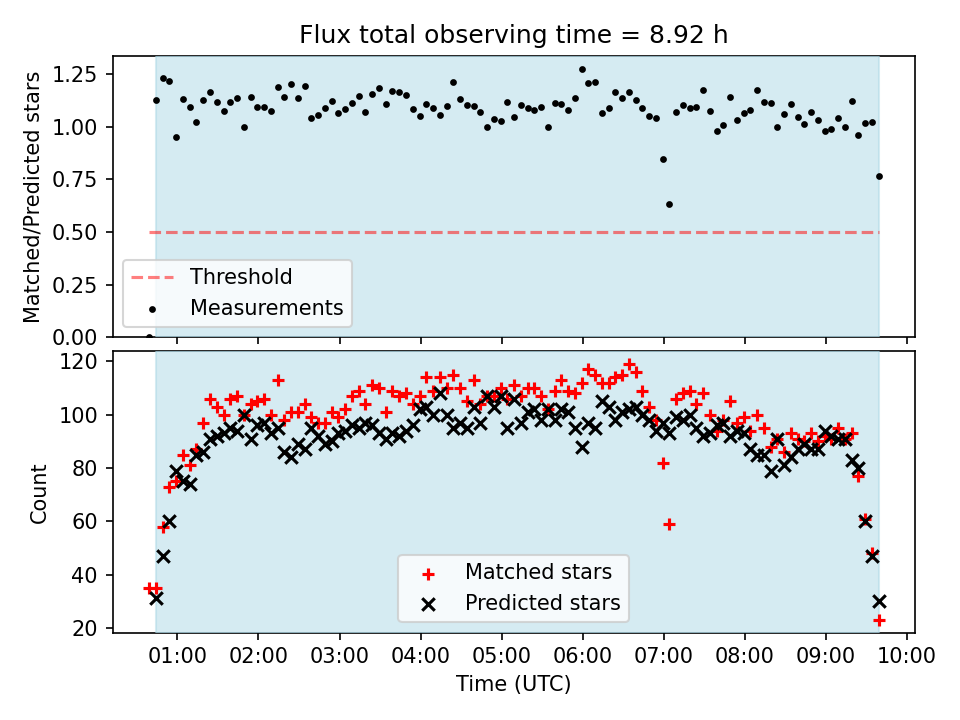 Flux total observing time = 8.92 h

Matched/Predicted stars

1.25
1.00
0.75
0.50
0.25
0.00

Threshold
Measurements

Count

120
100
80
60
40
20

Matched stars
Predicted stars

01:00 02:00 03:00 04:00 05:00 06:00 07:00 08:00 09:00 10:00

Time (UTC)